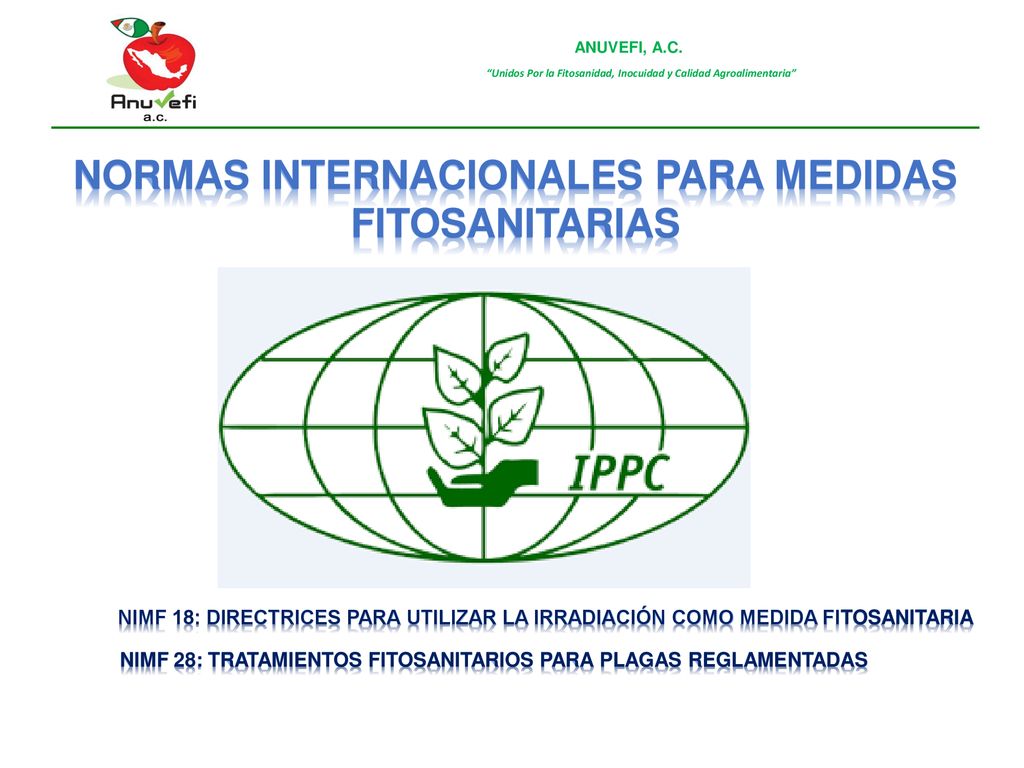 Anuvefi
a.c.

ANUVEFI, A.C.

"Unidos Por la Fitosanidad, Inocuidad y Calidad Agroalimentaria"

NORMAS INTERNACIONALES PARA MEDIDAS FITOSANITARIAS

IPPC

NIMF 18: DIRECTRICES PARA UTILIZAR LA IRRADIACIÓN COMO MEDIDA FITOSANITARIA

NIMF 28: TRATAMIENTOS FITOSANITARIOS PARA PLAGAS REGLAMENTADAS